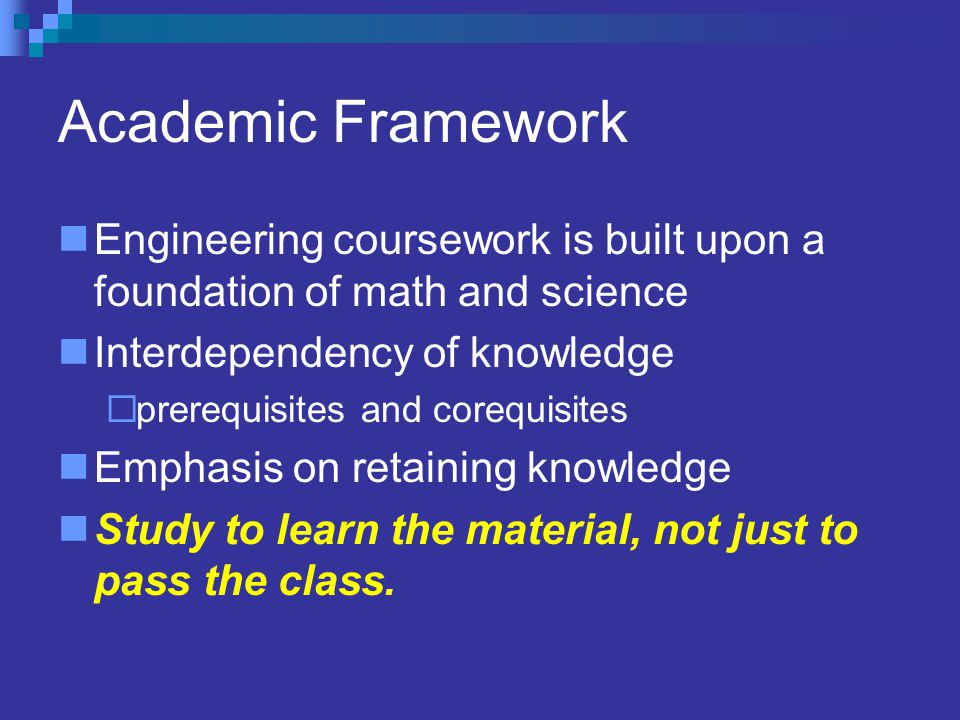 Academic Framework

Engineering coursework is built upon a foundation of math and science

Interdependency of knowledge

prerequisites and corequisites

Emphasis on retaining knowledge

Study to learn the material, not just to pass the class.